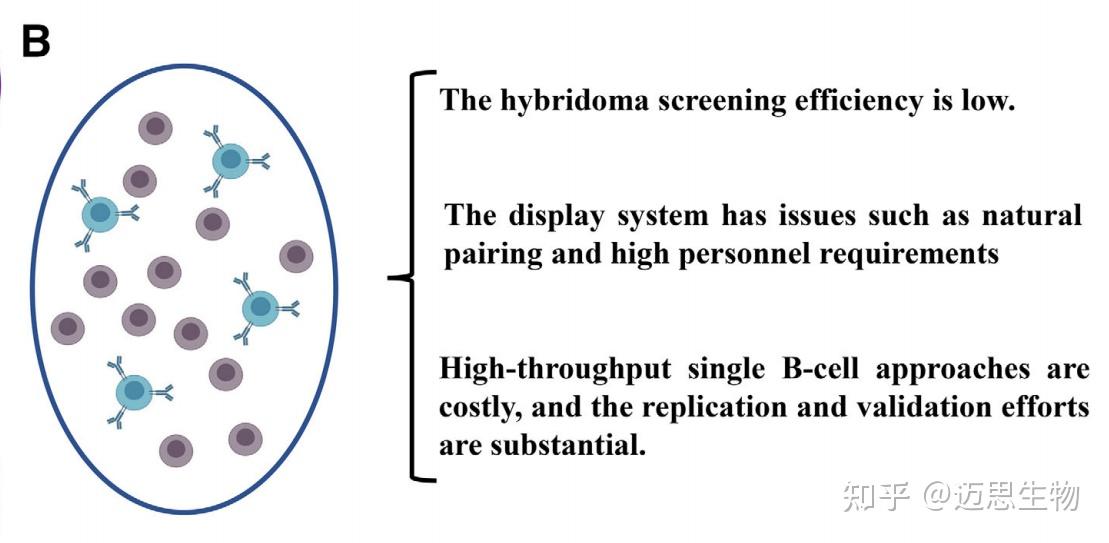 B

The hybridoma screening efficiency is low.

The display system has issues such as natural pairing and high personnel requirements

High-throughput single B-cell approaches are costly, and the replication and validation efforts are substantial.

知乎 @迈思生物